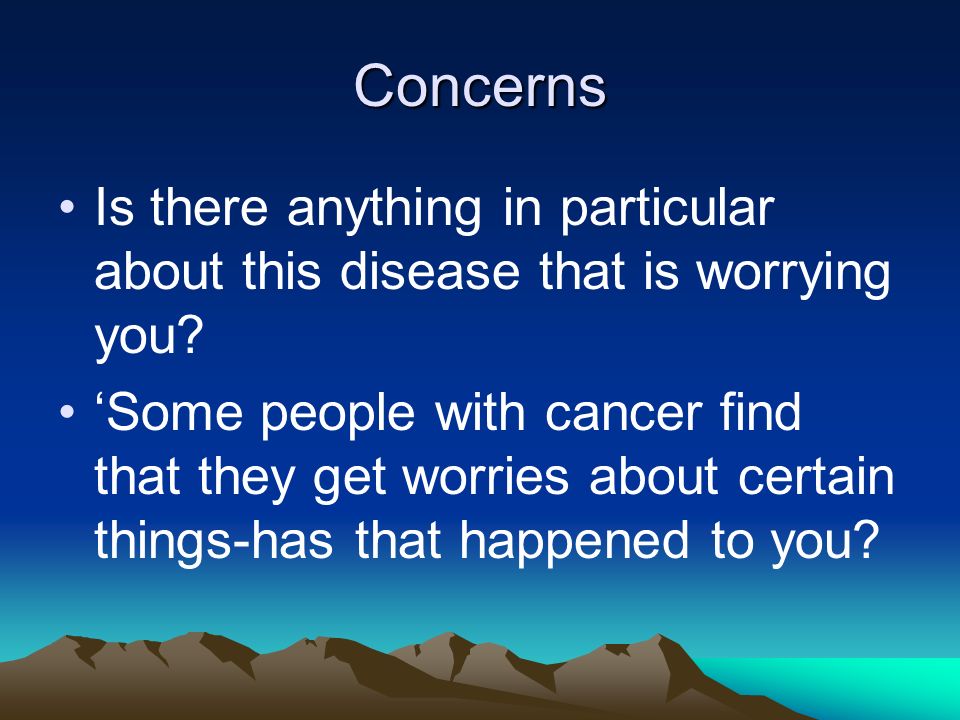 Concerns

• Is there anything in particular about this disease that is worrying you?
• ‘Some people with cancer find that they get worries about certain things-has that happened to you?